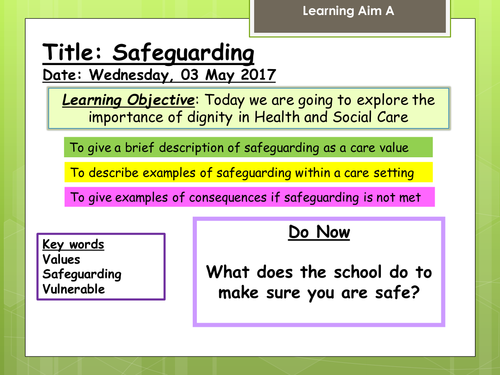 Learning Aim A

Title: Safeguarding

Date: Wednesday, 03 May 2017

Learning Objective: Today we are going to explore the importance of dignity in Health and Social Care

To give a brief description of safeguarding as a care value

To describe examples of safeguarding within a care setting

To give examples of consequences if safeguarding is not met

Key words
Values
Safeguarding
Vulnerable

Do Now

What does the school do to make sure you are safe?